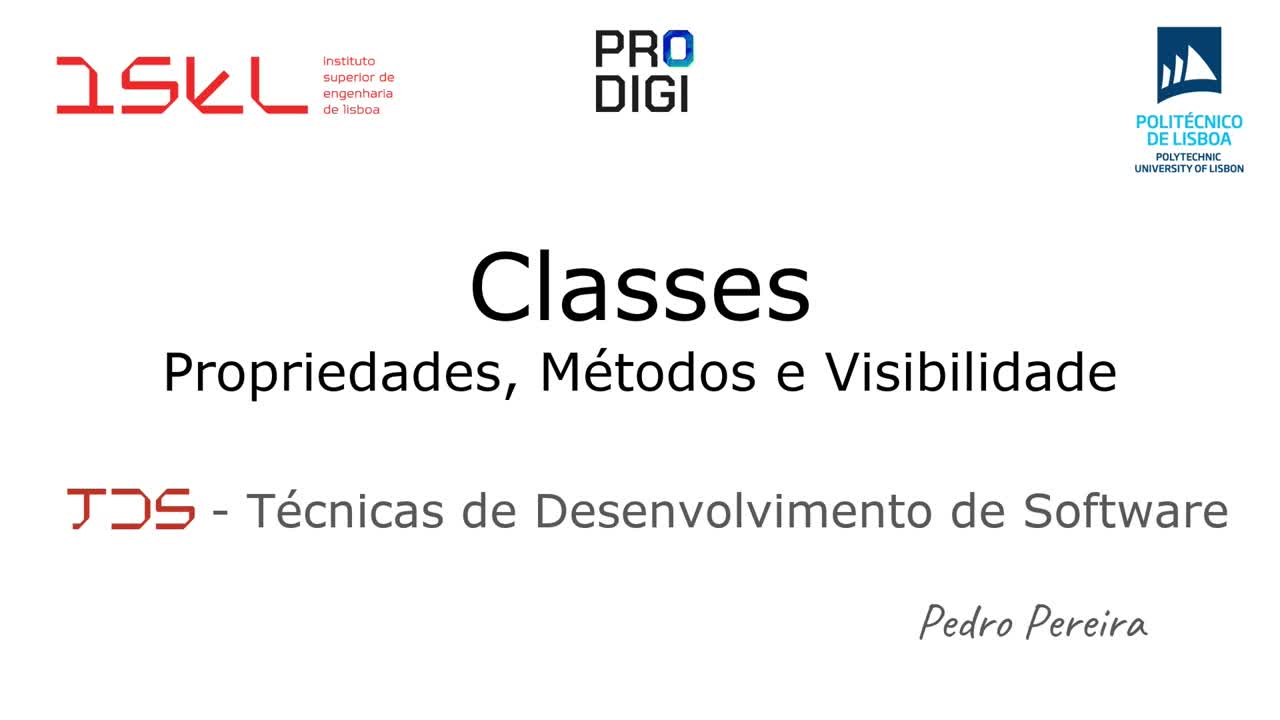 ISEL instituto superior de engenharia de lisboa

PRO DIGI

POLITÉCNICO DE LISBOA
POLYTECHNIC UNIVERSITY OF LISBON

Classes
Propriedades, Métodos e Visibilidade

TDS - Técnicas de Desenvolvimento de Software

Pedro Pereira